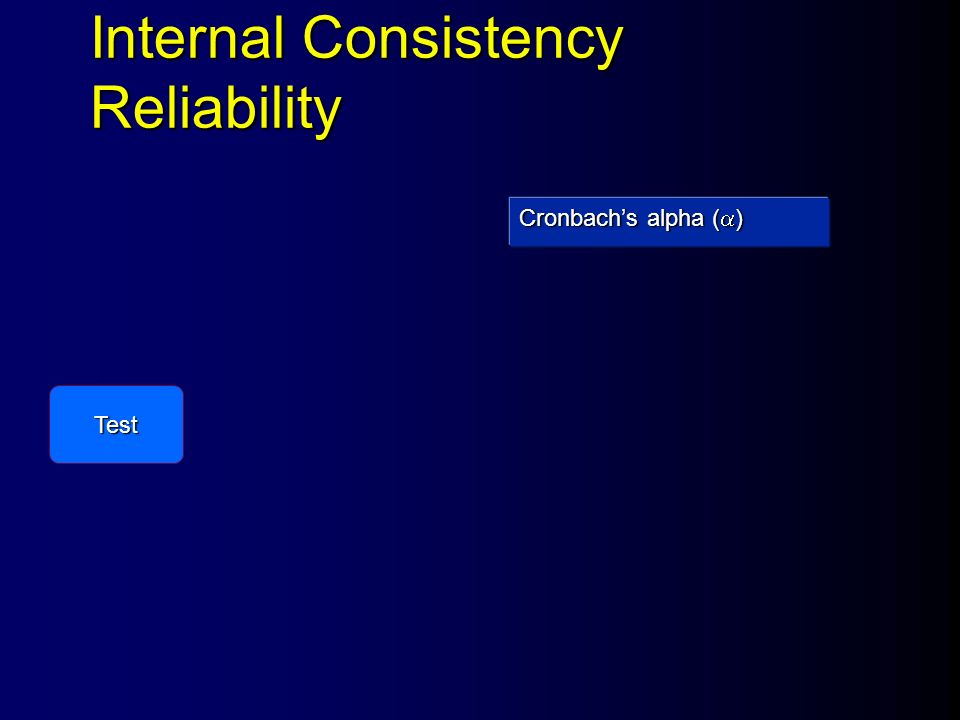 Internal Consistency Reliability

Cronbach's alpha ($\alpha$)

Test